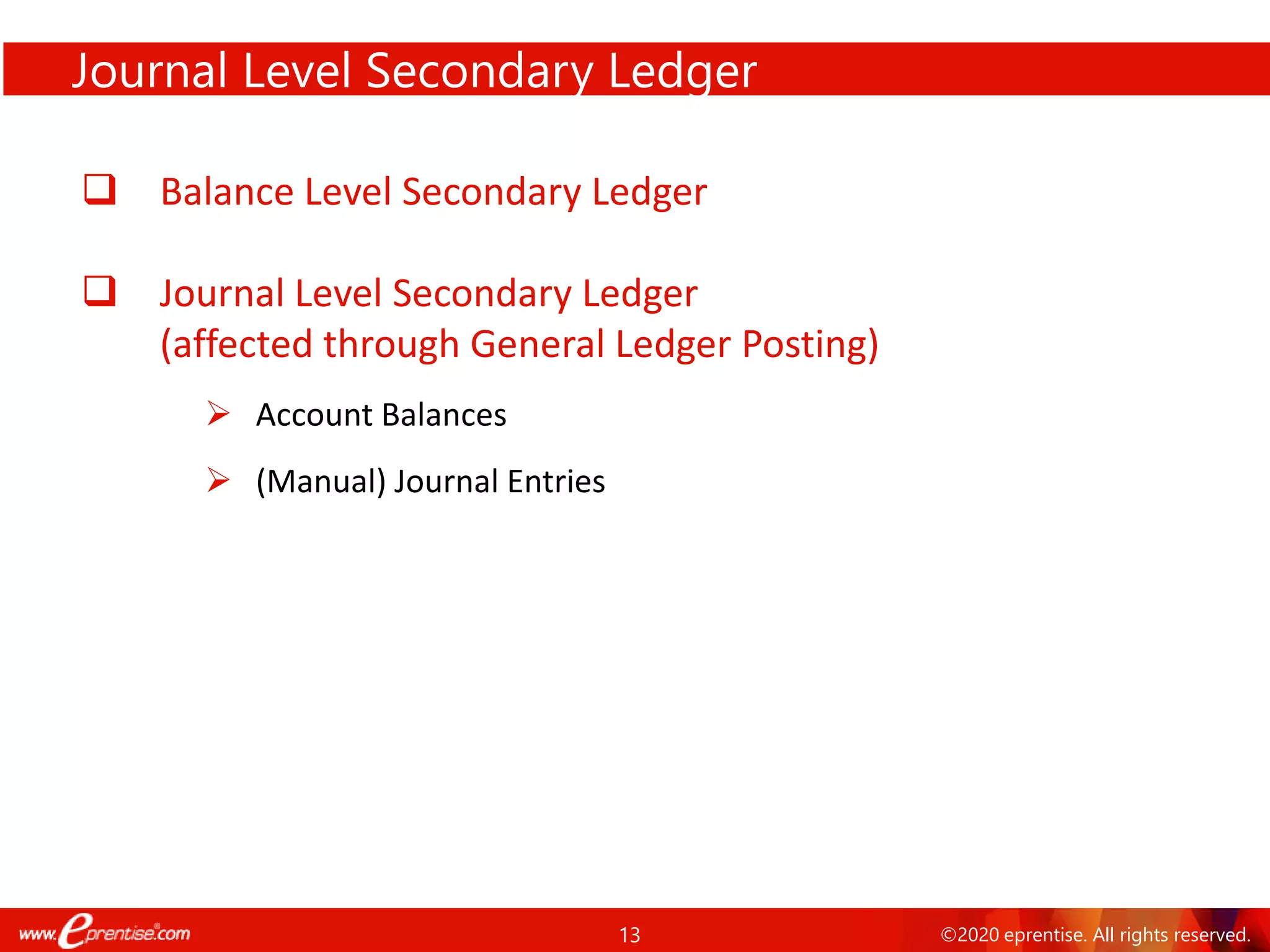 Journal Level Secondary Ledger

❑ Balance Level Secondary Ledger

❑ Journal Level Secondary Ledger (affected through General Ledger Posting)

➢ Account Balances

➢ (Manual) Journal Entries

www.eprentise.com

13

©2020 eprentise. All rights reserved.